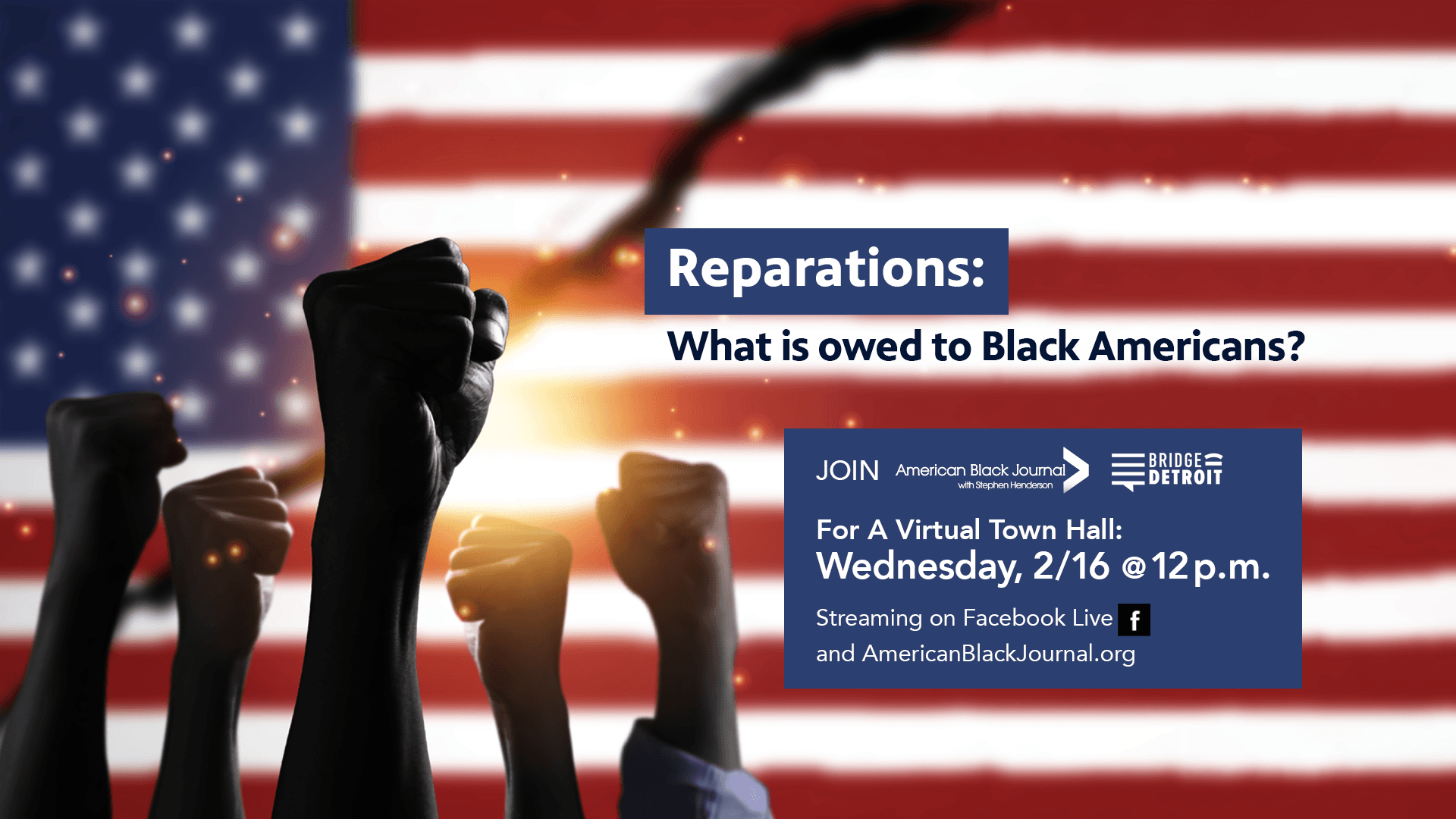 Reparations:
What is owed to Black Americans?

JOIN American Black Journal with Stephen Henderson BRIDGE DETROIT

For A Virtual Town Hall:
Wednesday, 2/16 @ 12 p.m.

Streaming on Facebook Live f
and AmericanBlackJournal.org